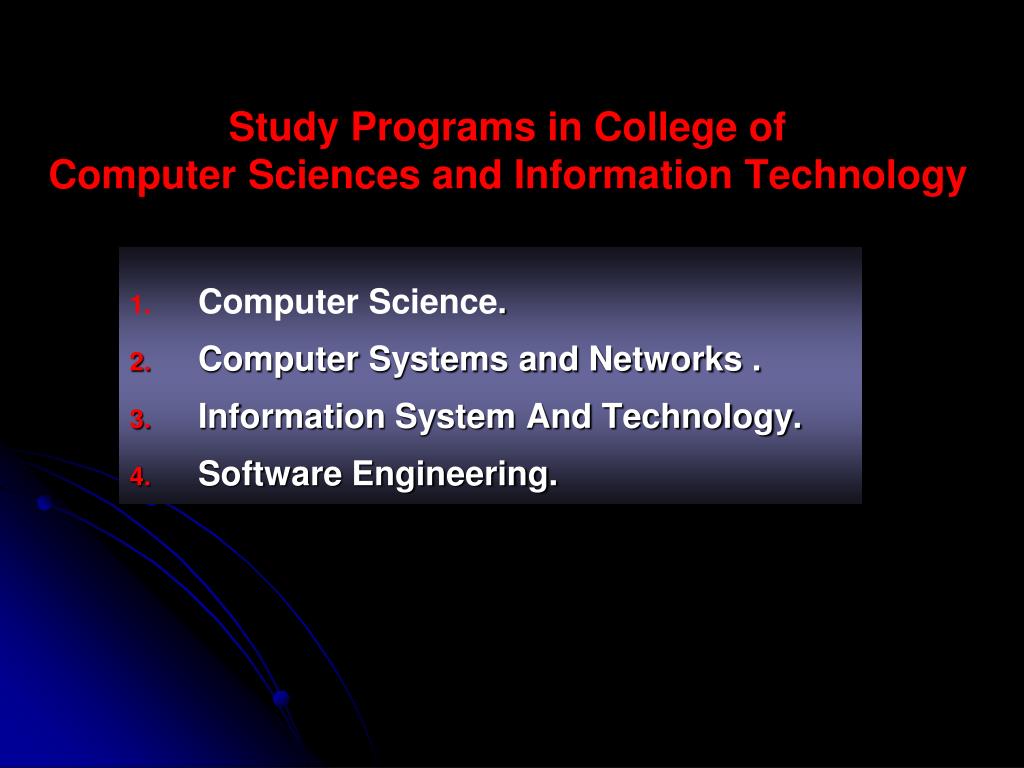 Study Programs in College of
Computer Sciences and Information Technology

1. Computer Science.
2. Computer Systems and Networks .
3. Information System And Technology.
4. Software Engineering.